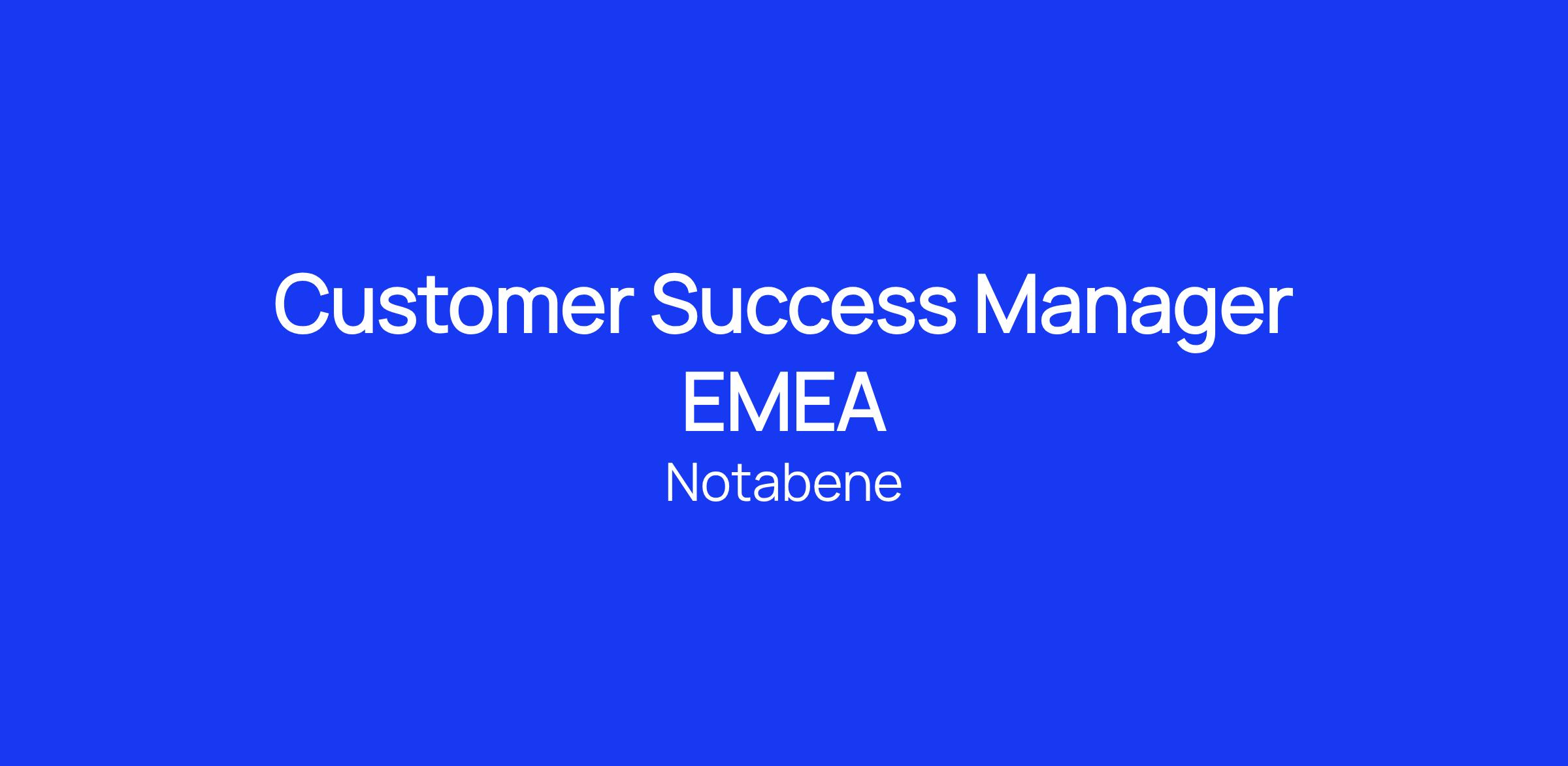 Customer Success Manager EMEA

Notabene